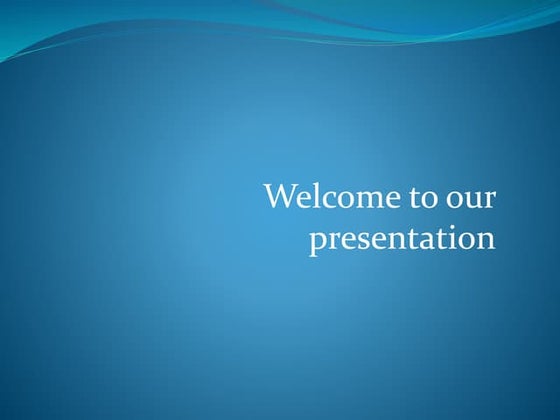 Welcome to our presentation